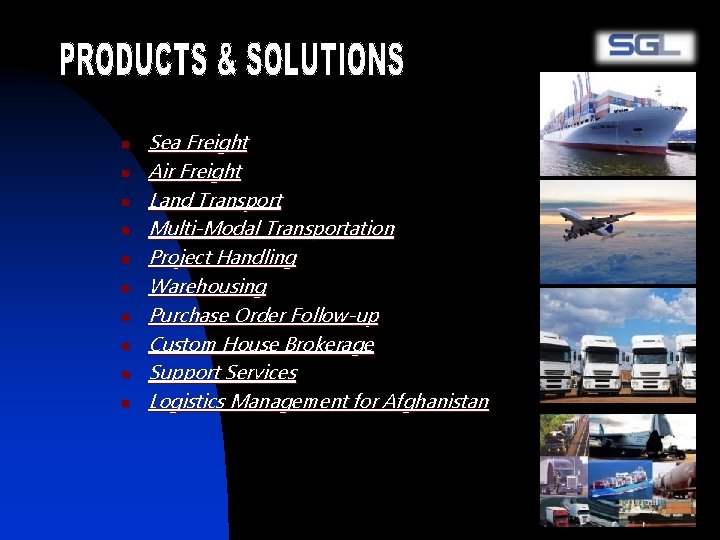 PRODUCTS & SOLUTIONS

SGL

- Sea Freight
- Air Freight
- Land Transport
- Multi-Modal Transportation
- Project Handling
- Warehousing
- Purchase Order Follow-up
- Custom House Brokerage
- Support Services
- Logistics Management for Afghanistan